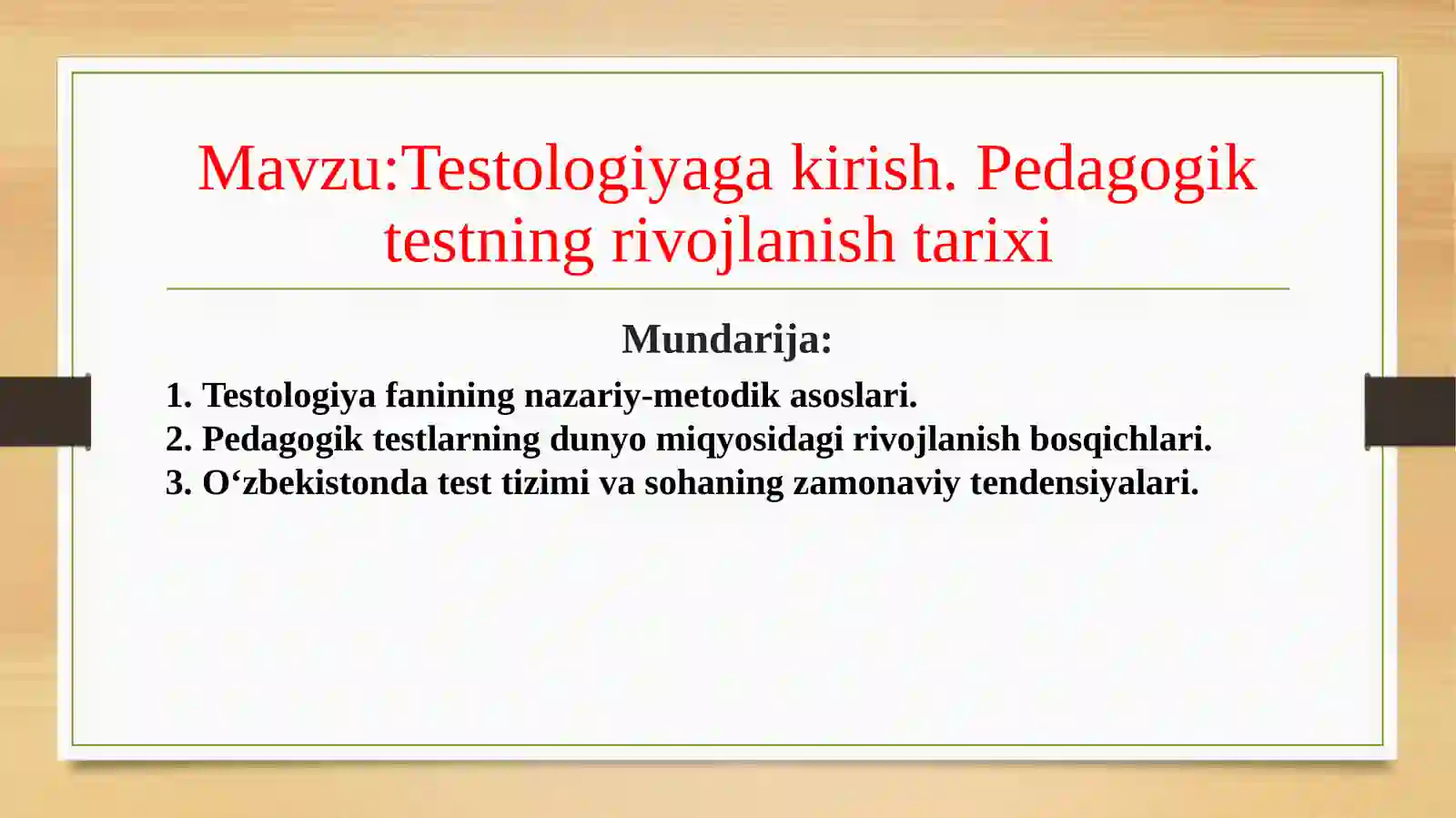 Mavzu:Testologiyaga kirish. Pedagogik testning rivojlanish tarixi

Mundarija:

1. Testologiya fanining nazariy-metodik asoslari.
2. Pedagogik testlarning dunyo miqyosidagi rivojlanish bosqichlari.
3. O‘zbekistonda test tizimi va sohaning zamonaviy tendensiyalari.